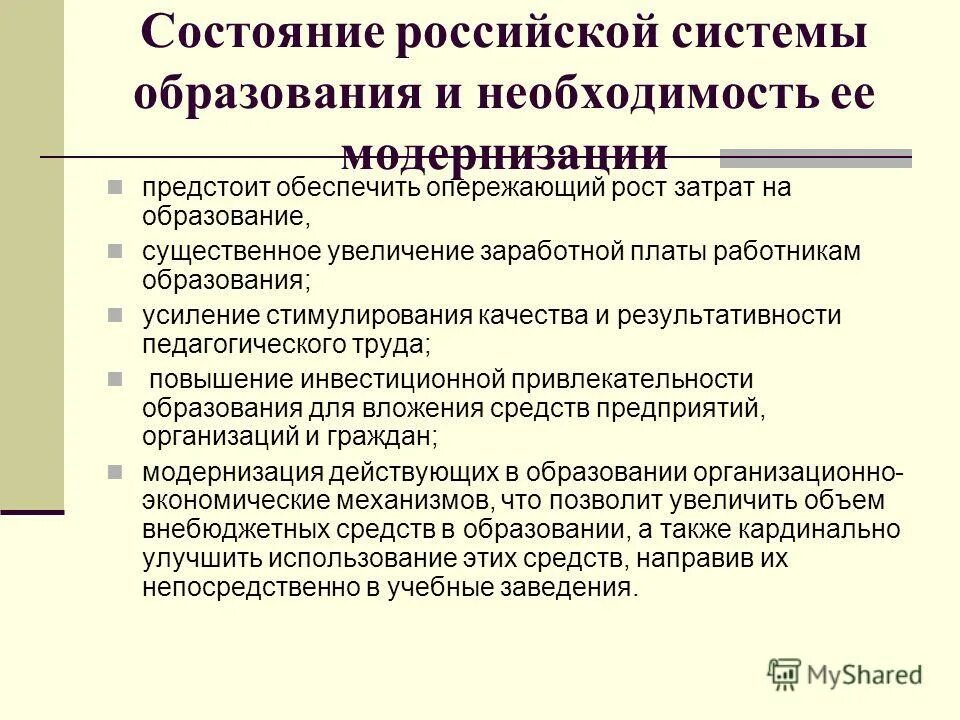 Состояние российской системы образования и необходимость ее модернизации

предстоит обеспечить опережающий рост затрат на образование,

существенное увеличение заработной платы работникам образования;

усиление стимулирования качества и результативности педагогического труда;

повышение инвестиционной привлекательности образования для вложения средств предприятий, организаций и граждан;

модернизация действующих в образовании организационно-экономические механизмов, что позволит увеличить объем внебюджетных средств в образовании, а также кардинально улучшить использование этих средств, направив их непосредственно в учебные заведения.

MyShared